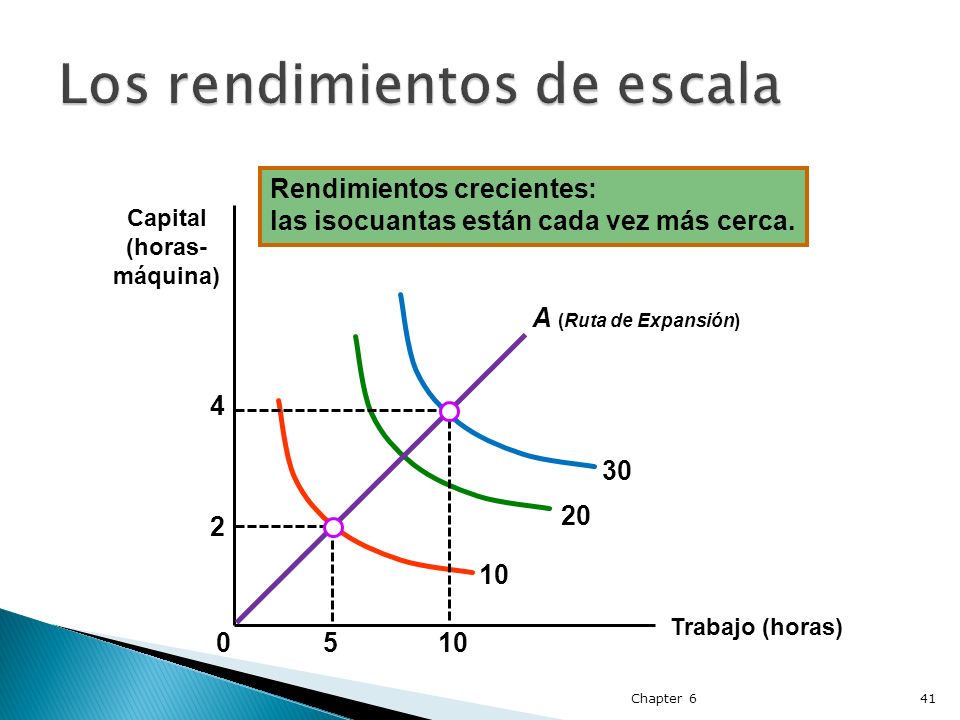 Los rendimientos de escala

Rendimientos crecientes:
las isocuantas están cada vez más cerca.

Capital (horas-máquina)

A (Ruta de Expansión)

4

2

30

20

10

0

5

10

Trabajo (horas)

Chapter 6

41